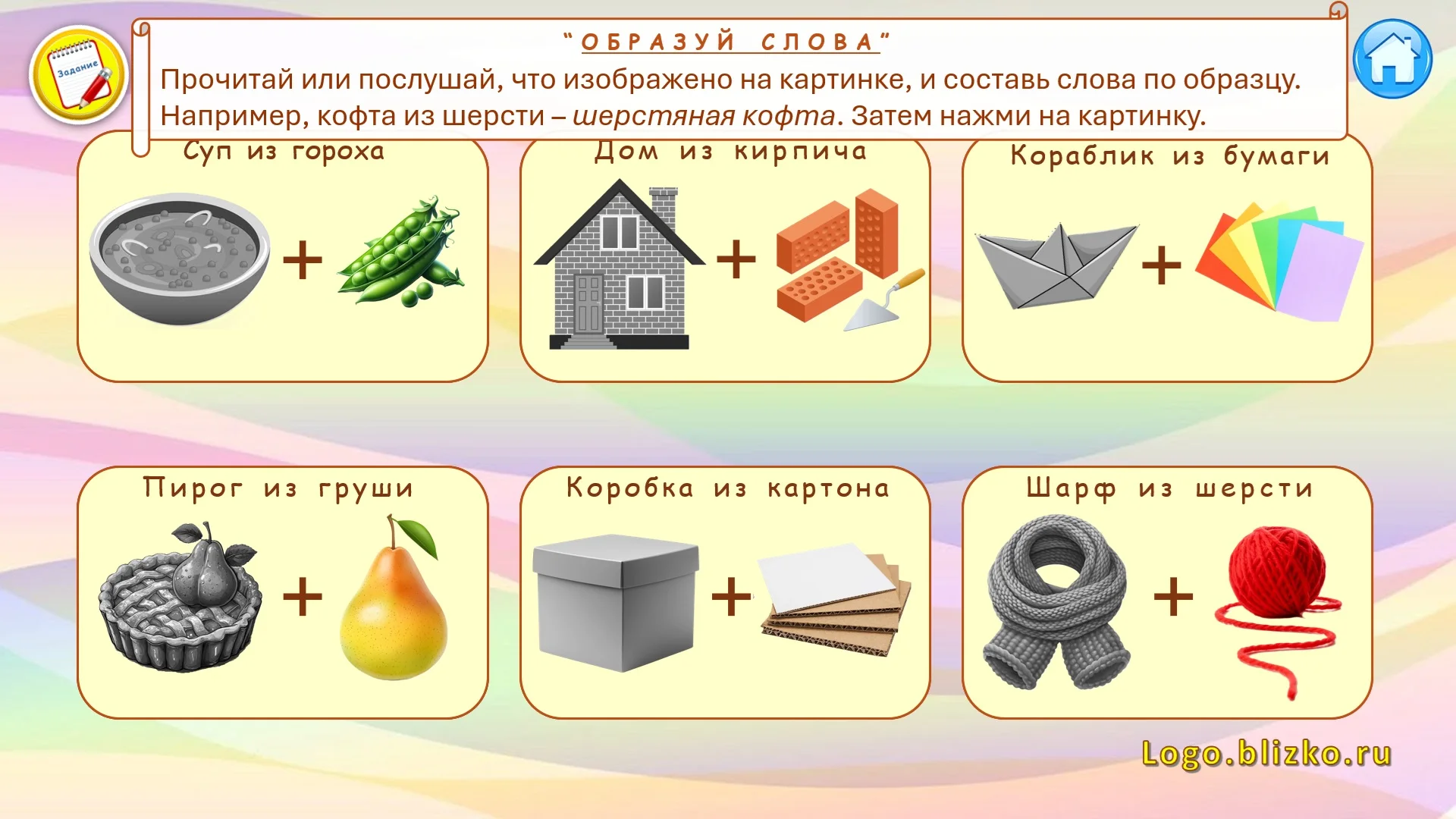 Задание

"ОБРАЗУЙ СЛОВА"

Прочитай или послушай, что изображено на картинке, и составь слова по образцу. Например, кофта из шерсти – шерстяная кофта. Затем нажми на картинку.

Суп из гороха

+

Дом из кирпича

+

Кораблик из бумаги

+

Пирог из груши

+

Коробка из картона

+

Шарф из шерсти

+

Logo.blizko.ru